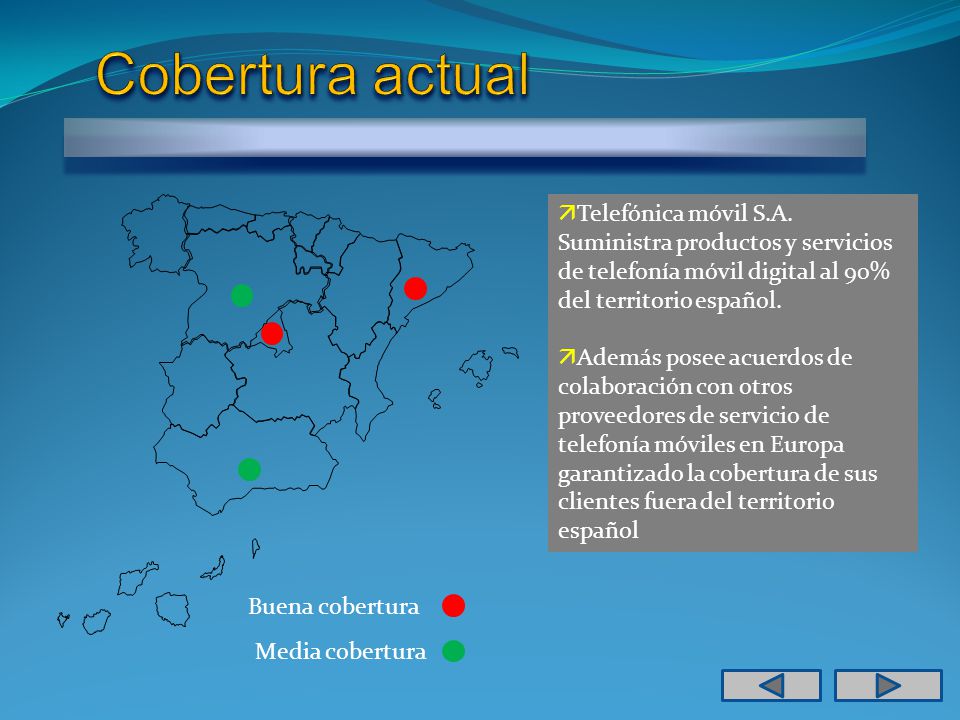 Cobertura actual

Telefónica móvil S.A. Suministra productos y servicios de telefonía móvil digital al 90% del territorio español.

Además posee acuerdos de colaboración con otros proveedores de servicio de telefonía móviles en Europa garantizado la cobertura de sus clientes fuera del territorio español

Buena cobertura

Media cobertura